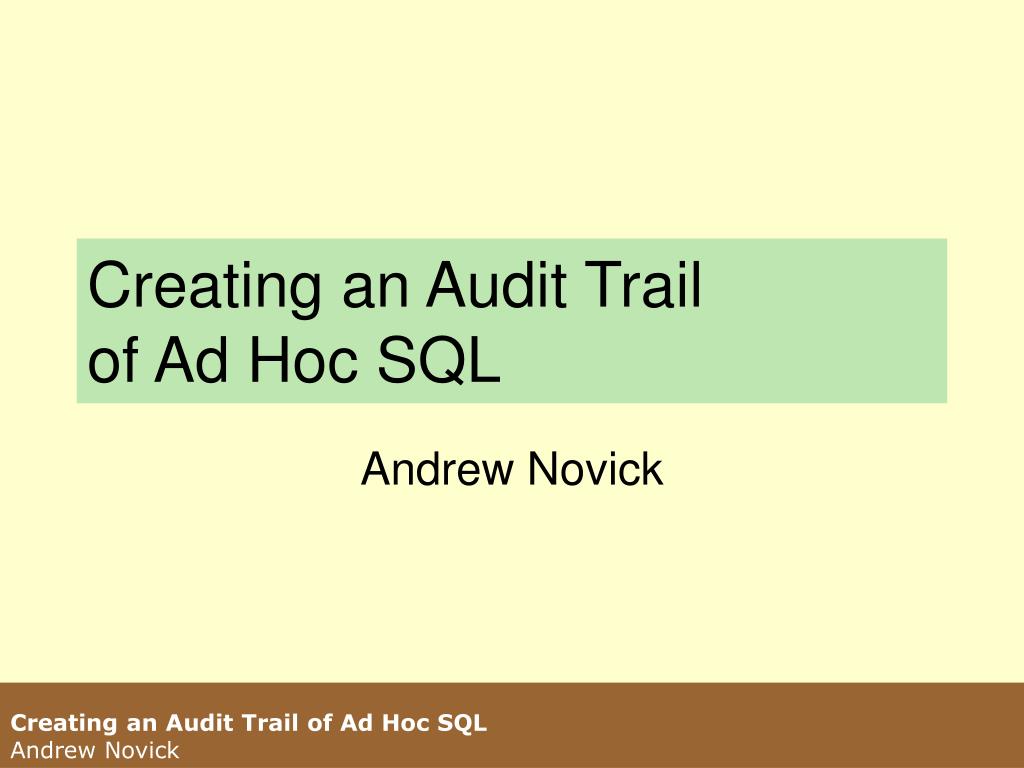 Creating an Audit Trail
of Ad Hoc SQL

Andrew Novick

Creating an Audit Trail of Ad Hoc SQL
Andrew Novick